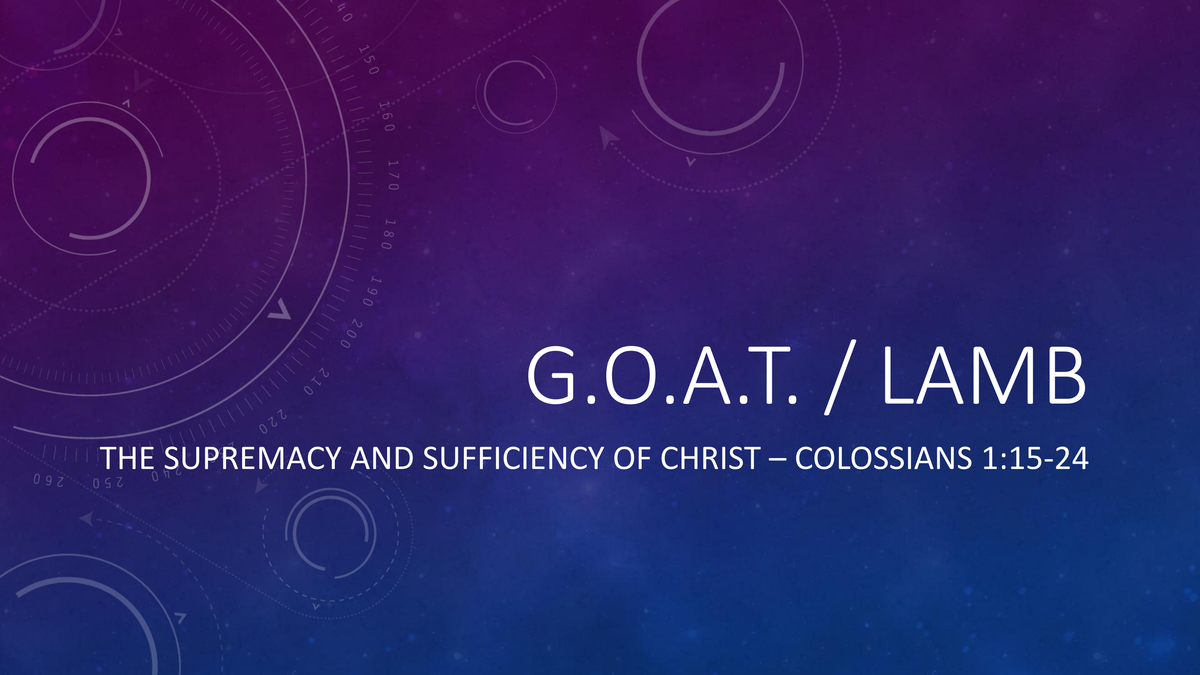 G.O.A.T. / LAMB

THE SUPREMACY AND SUFFICIENCY OF CHRIST – COLOSSIANS 1:15-24